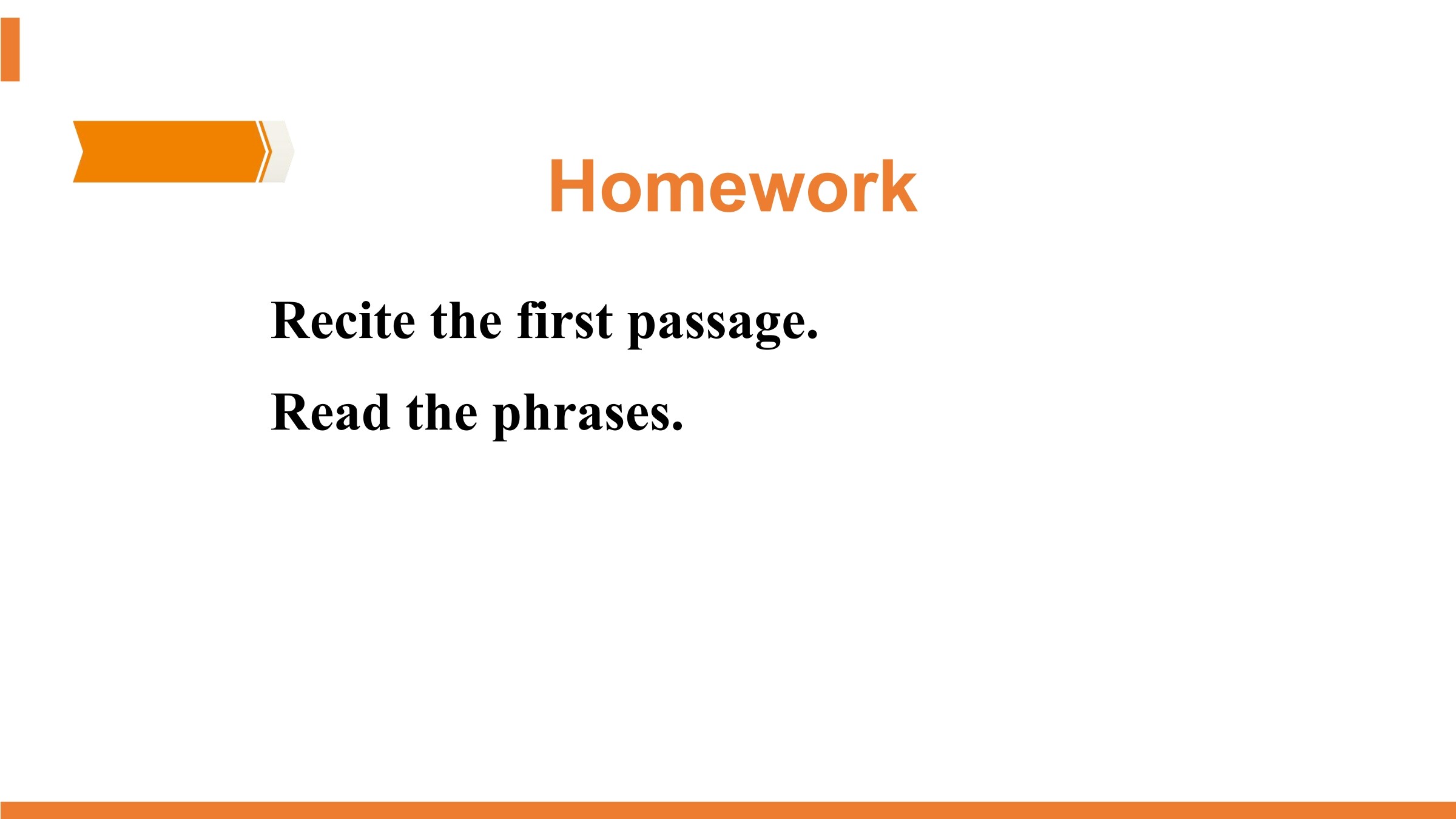 Homework

Recite the first passage.

Read the phrases.